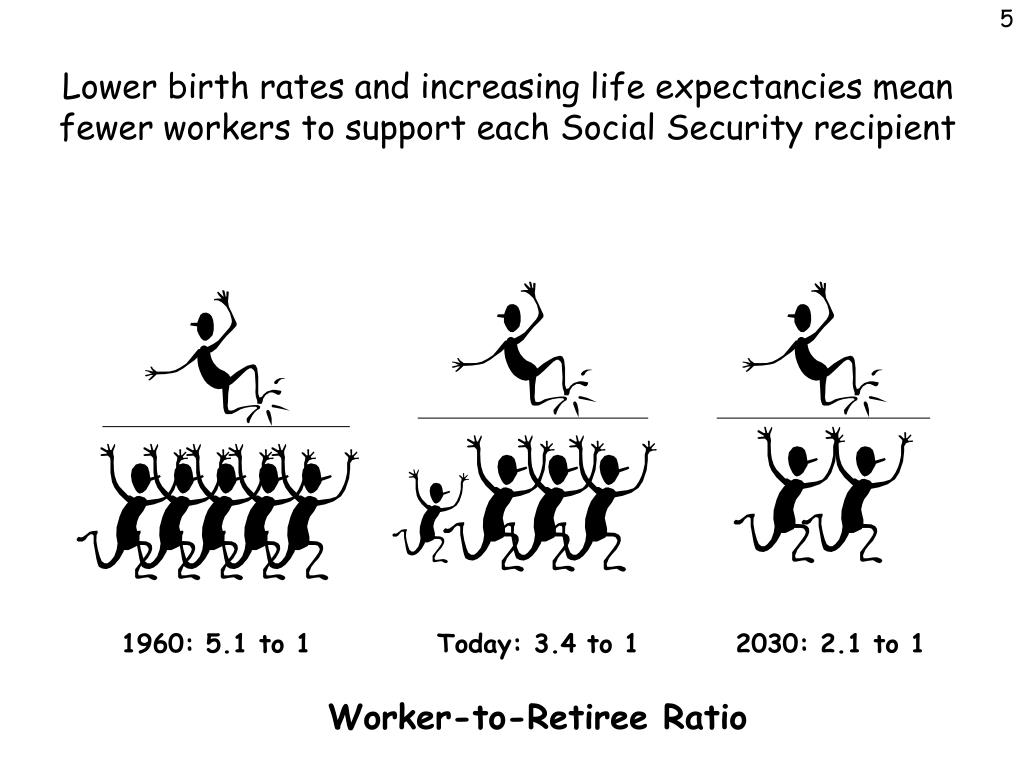 5

Lower birth rates and increasing life expectancies mean fewer workers to support each Social Security recipient

1960: 5.1 to 1

Today: 3.4 to 1

2030: 2.1 to 1

Worker-to-Retiree Ratio